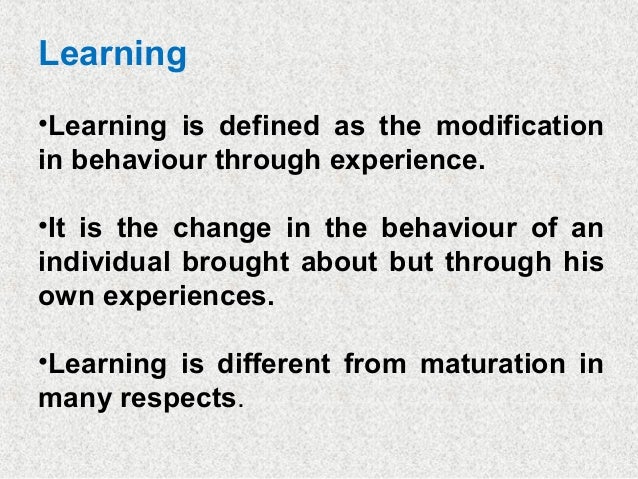 Learning

•Learning is defined as the modification in behaviour through experience.

•It is the change in the behaviour of an individual brought about but through his own experiences.

•Learning is different from maturation in many respects.